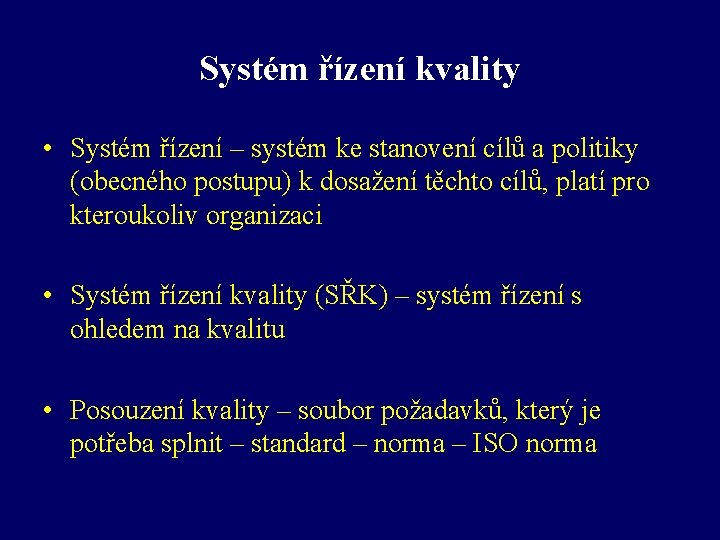 Systém řízení kvality

• Systém řízení – systém ke stanovení cílů a politiky (obecného postupu) k dosažení těchto cílů, platí pro kteroukoliv organizaci

• Systém řízení kvality (SŘK) – systém řízení s ohledem na kvalitu

• Posouzení kvality – soubor požadavků, který je potřeba splnit – standard – norma – ISO norma